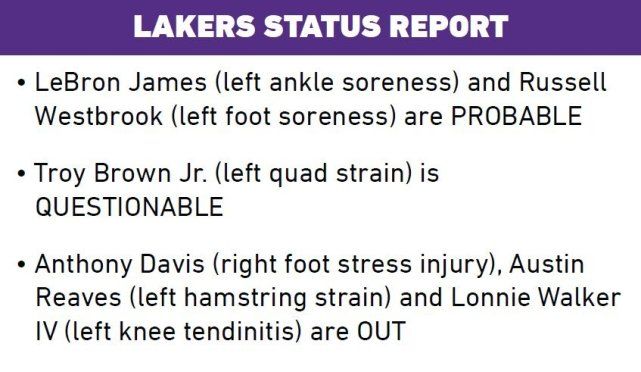 LAKERS STATUS REPORT

• LeBron James (left ankle soreness) and Russell Westbrook (left foot soreness) are PROBABLE

• Troy Brown Jr. (left quad strain) is QUESTIONABLE

• Anthony Davis (right foot stress injury), Austin Reaves (left hamstring strain) and Lonnie Walker IV (left knee tendinitis) are OUT